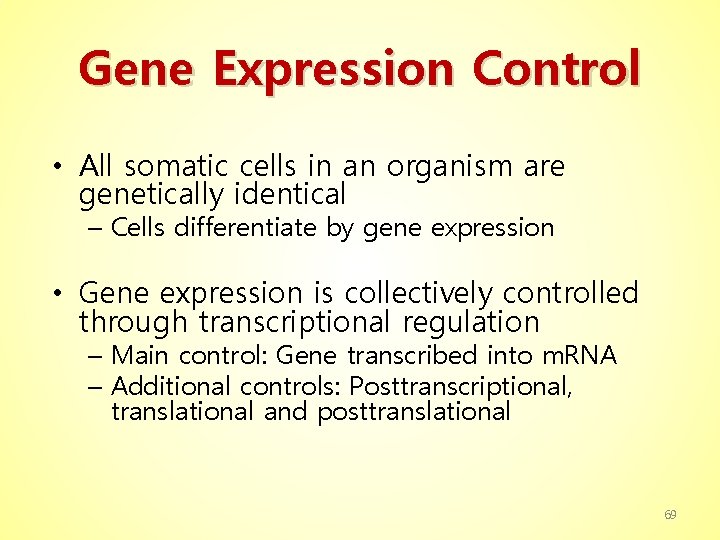 Gene Expression Control

• All somatic cells in an organism are genetically identical
– Cells differentiate by gene expression

• Gene expression is collectively controlled through transcriptional regulation
– Main control: Gene transcribed into mRNA
– Additional controls: Posttranscriptional, translational and posttranslational

69